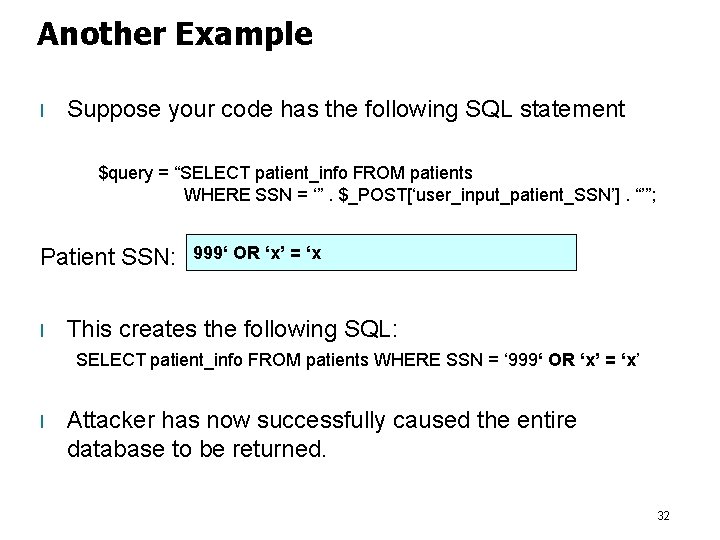 Another Example

l Suppose your code has the following SQL statement

$query = “SELECT patient_info FROM patients WHERE SSN = ‘” . $_POST[‘user_input_patient_SSN’] . “’”;

Patient SSN: 999‘ OR ‘x’ = ‘x

l This creates the following SQL:

SELECT patient_info FROM patients WHERE SSN = ‘999‘ OR ‘x’ = ‘x’

l Attacker has now successfully caused the entire database to be returned.

32